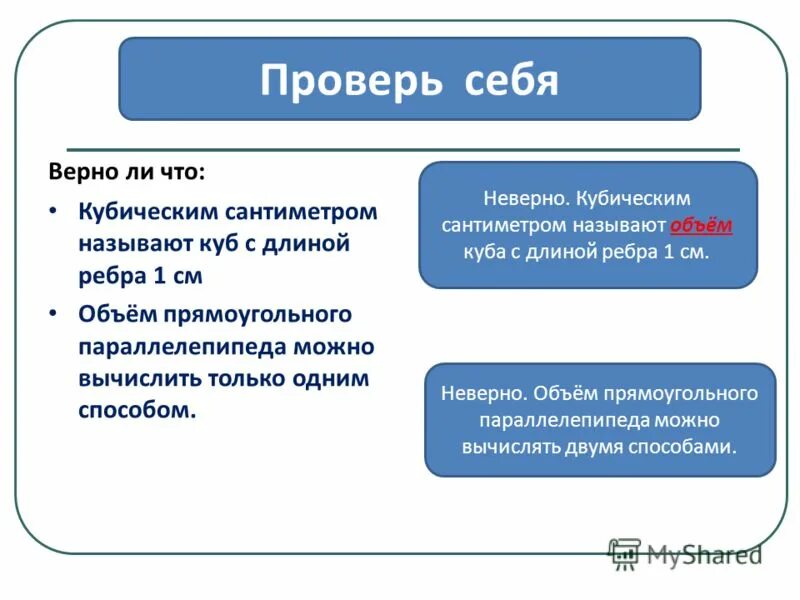 Проверь себя

Верно ли что:

• Кубическим сантиметром называют куб с длиной ребра 1 см

• Объём прямоугольного параллелепипеда можно вычислить только одним способом.

Неверно. Кубическим сантиметром называют объём куба с длиной ребра 1 см.

Неверно. Объём прямоугольного параллелепипеда можно вычислять двумя способами.

MyShared